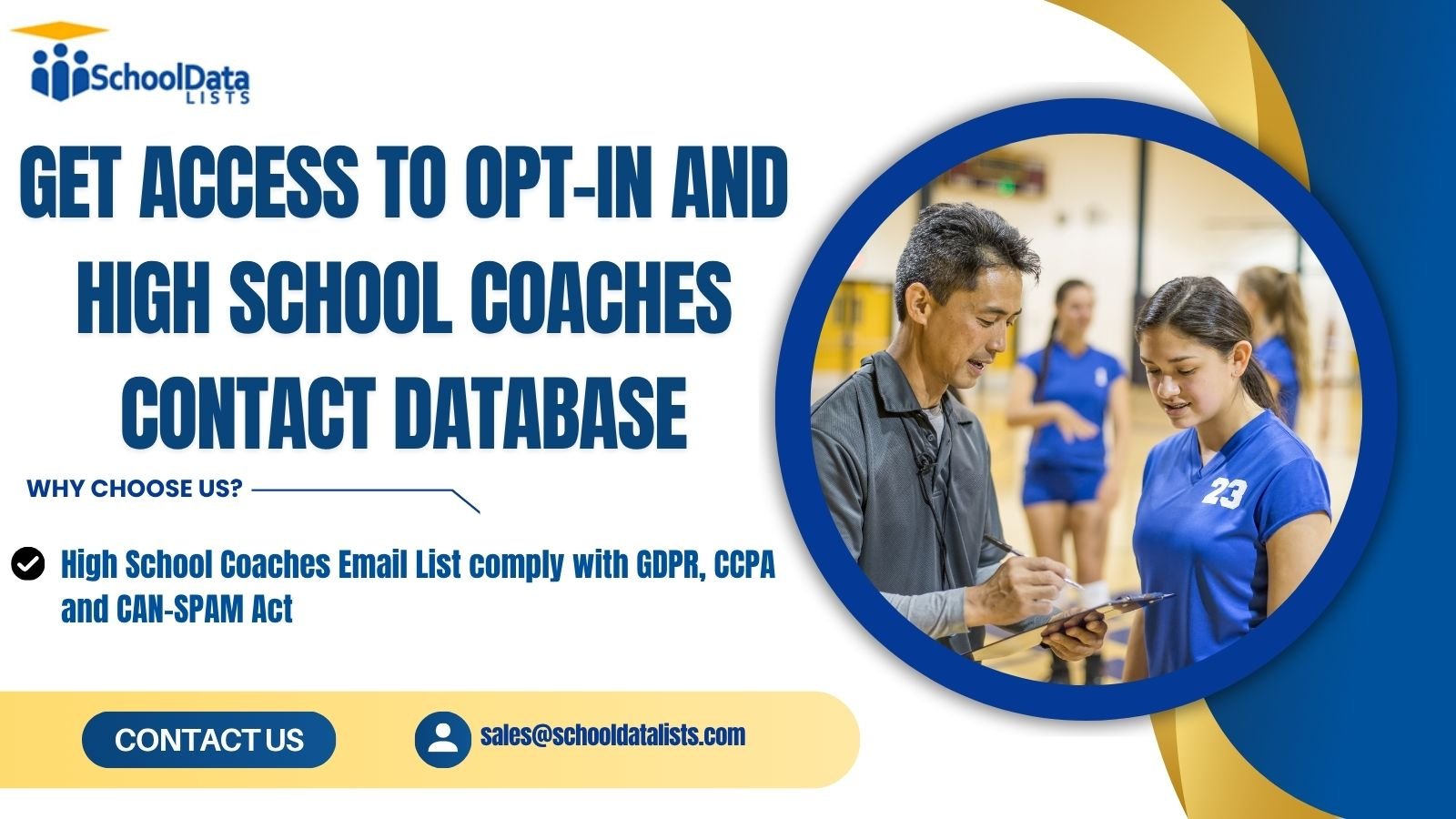 SchoolData
LISTS

GET ACCESS TO OPT-IN AND HIGH SCHOOL COACHES CONTACT DATABASE

WHY CHOOSE US?

High School Coaches Email List comply with GDPR, CCPA and CAN-SPAM Act

CONTACT US

sales@schooldatalists.com

23